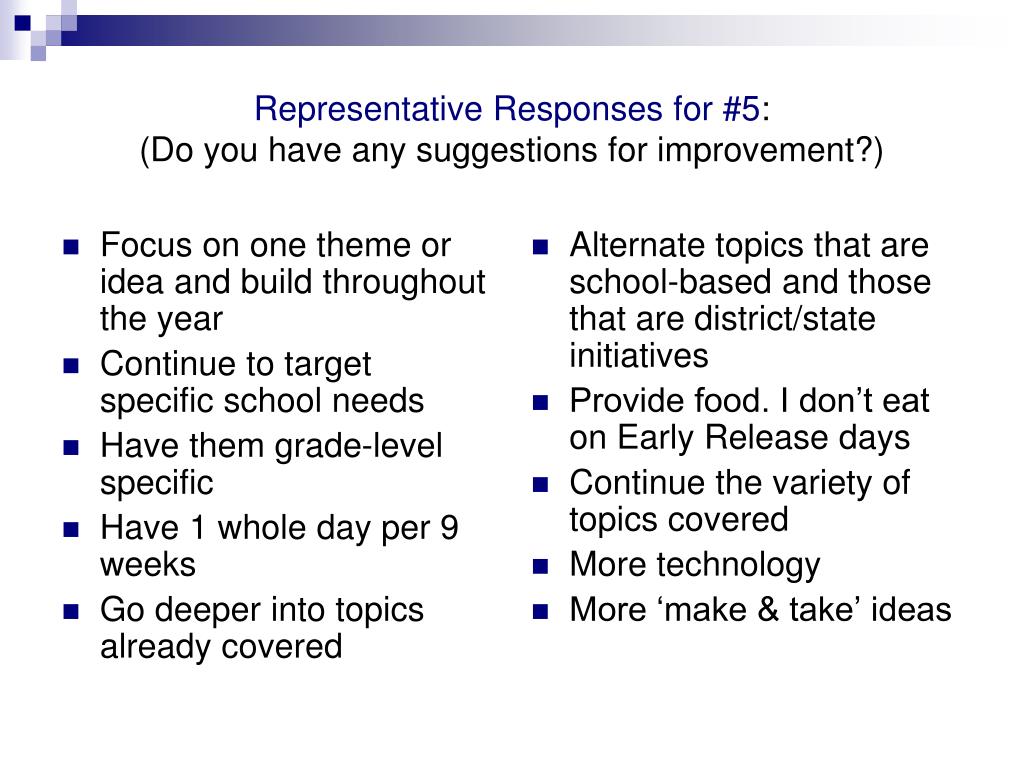 Representative Responses for #5:
(Do you have any suggestions for improvement?)

- Focus on one theme or idea and build throughout the year
- Continue to target specific school needs
- Have them grade-level specific
- Have 1 whole day per 9 weeks
- Go deeper into topics already covered

- Alternate topics that are school-based and those that are district/state initiatives
- Provide food. I don’t eat on Early Release days
- Continue the variety of topics covered
- More technology
- More ‘make & take’ ideas